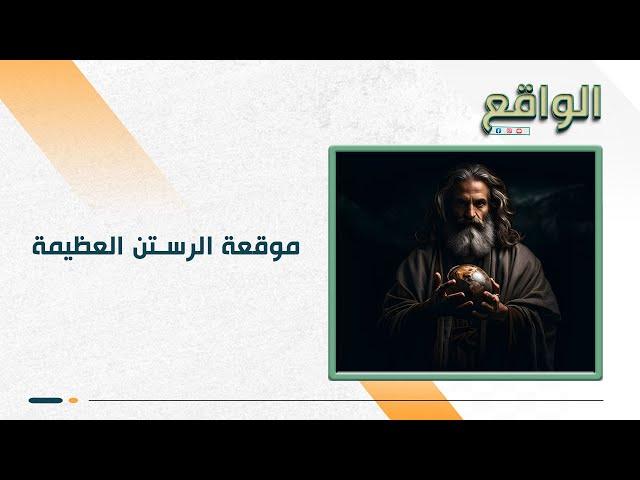 الواقع

موقعة الرستن العظيمة